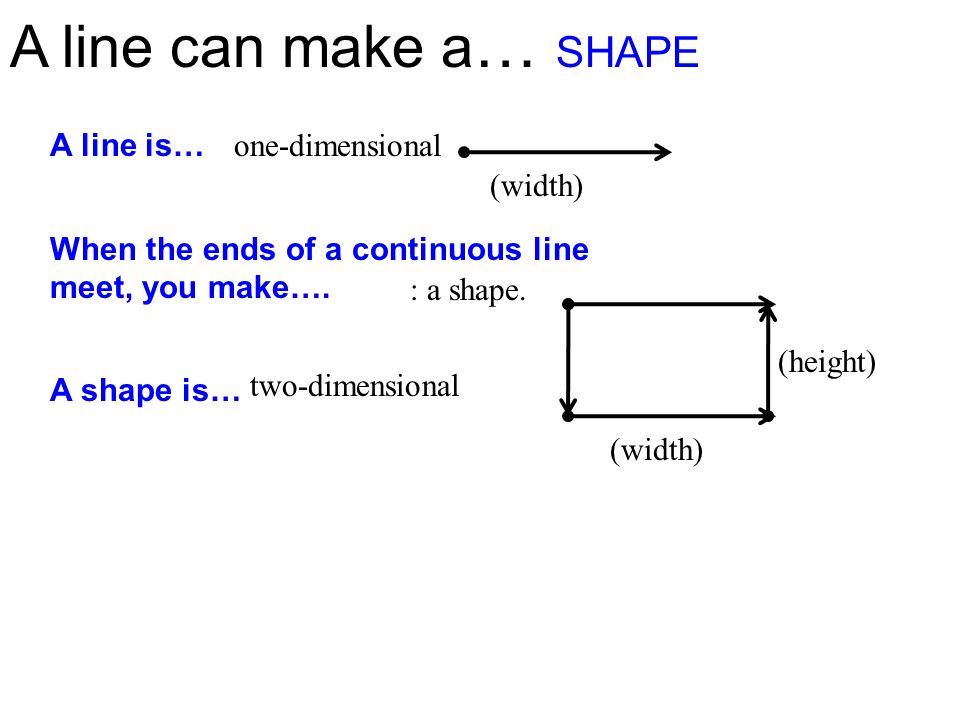 A line can make a… SHAPE

A line is… one-dimensional

(width)

When the ends of a continuous line meet, you make…. : a shape.

(height)

A shape is… two-dimensional

(width)